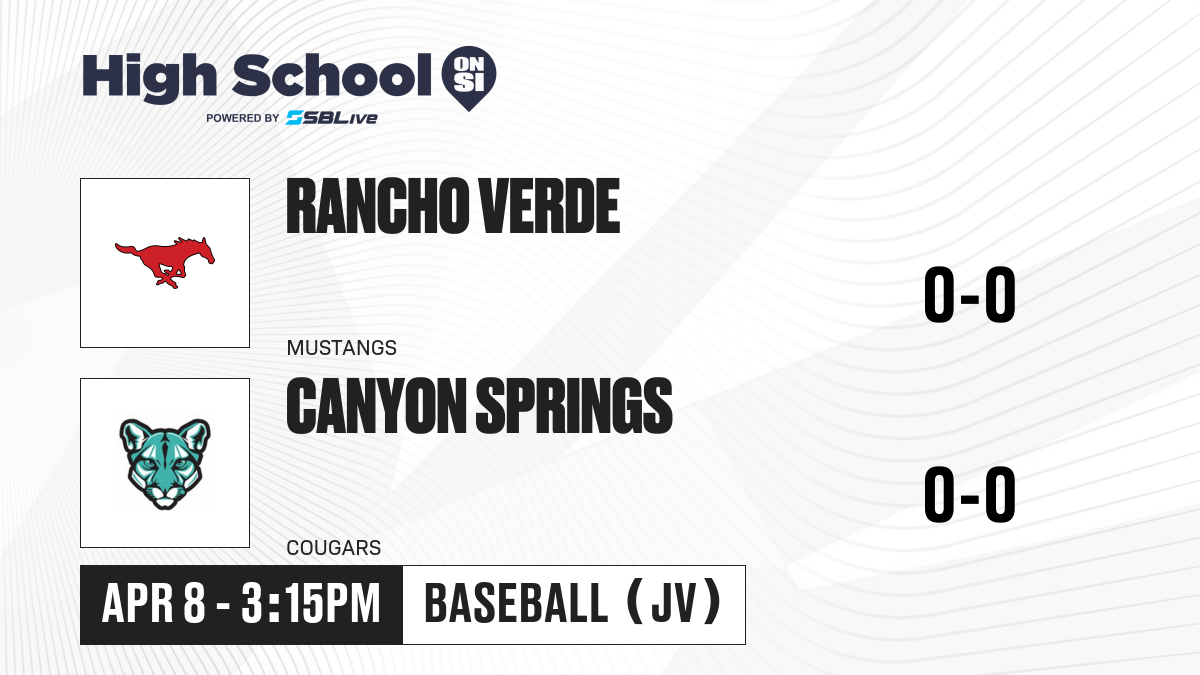 High School ON SI

POWERED BY SBLive

RANCHO VERDE

MUSTANGS

0-0

CANYON SPRINGS

COUGARS

0-0

APR 8 - 3:15PM

BASEBALL (JV)